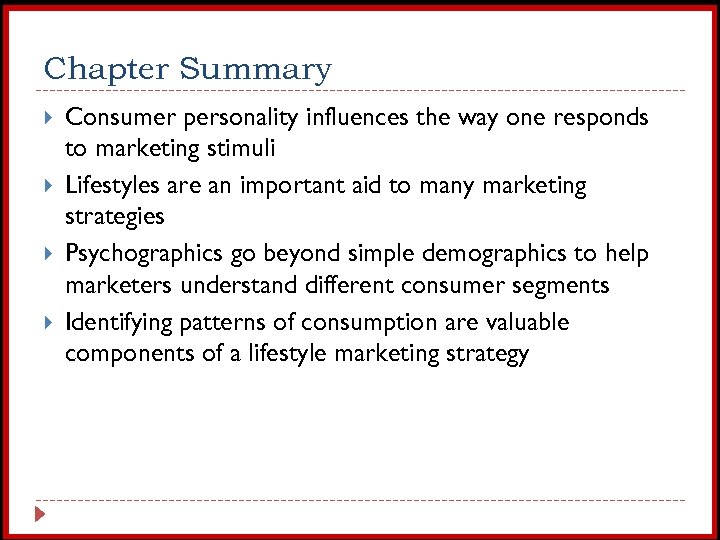 Chapter Summary

Consumer personality influences the way one responds to marketing stimuli

Lifestyles are an important aid to many marketing strategies

Psychographics go beyond simple demographics to help marketers understand different consumer segments

Identifying patterns of consumption are valuable components of a lifestyle marketing strategy